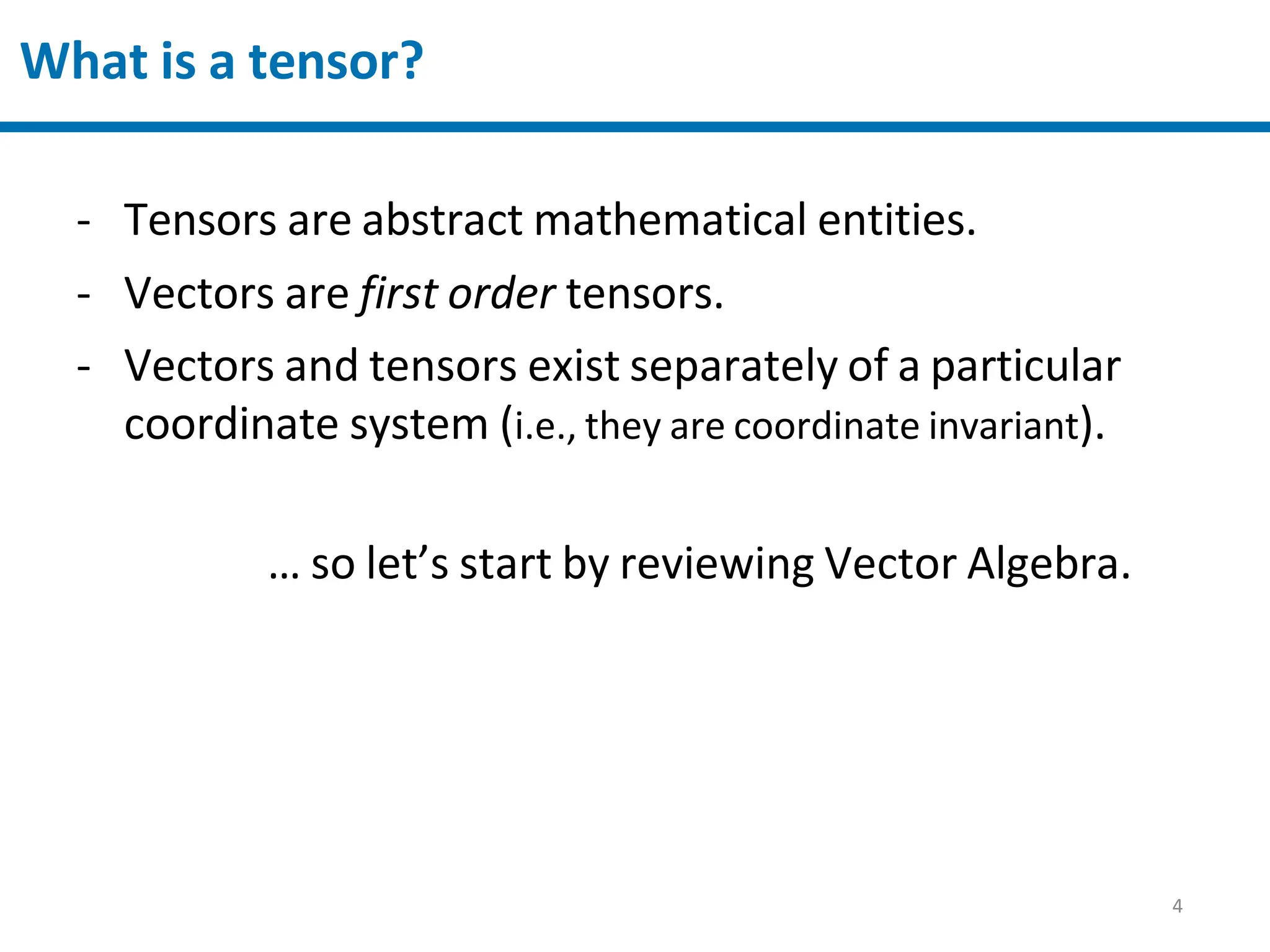 What is a tensor?

- Tensors are abstract mathematical entities.
- Vectors are first order tensors.
- Vectors and tensors exist separately of a particular coordinate system (i.e., they are coordinate invariant).

… so let’s start by reviewing Vector Algebra.

4